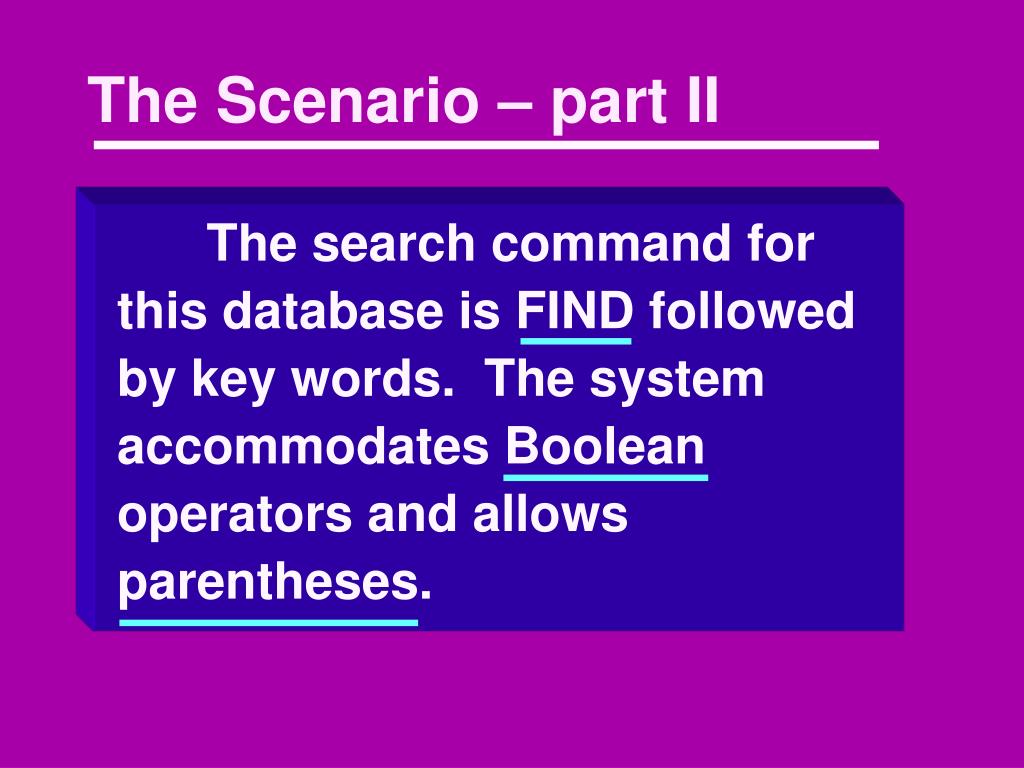 The Scenario – part II

The search command for this database is FIND followed by key words. The system accommodates Boolean operators and allows parentheses.